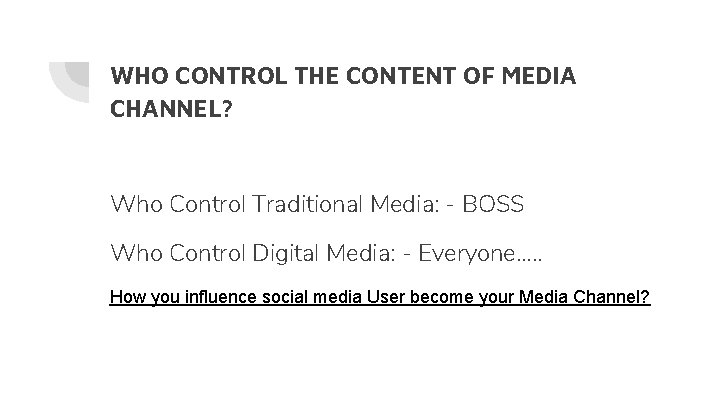 WHO CONTROL THE CONTENT OF MEDIA CHANNEL?

Who Control Traditional Media: - BOSS

Who Control Digital Media: - Everyone.....

How you influence social media User become your Media Channel?